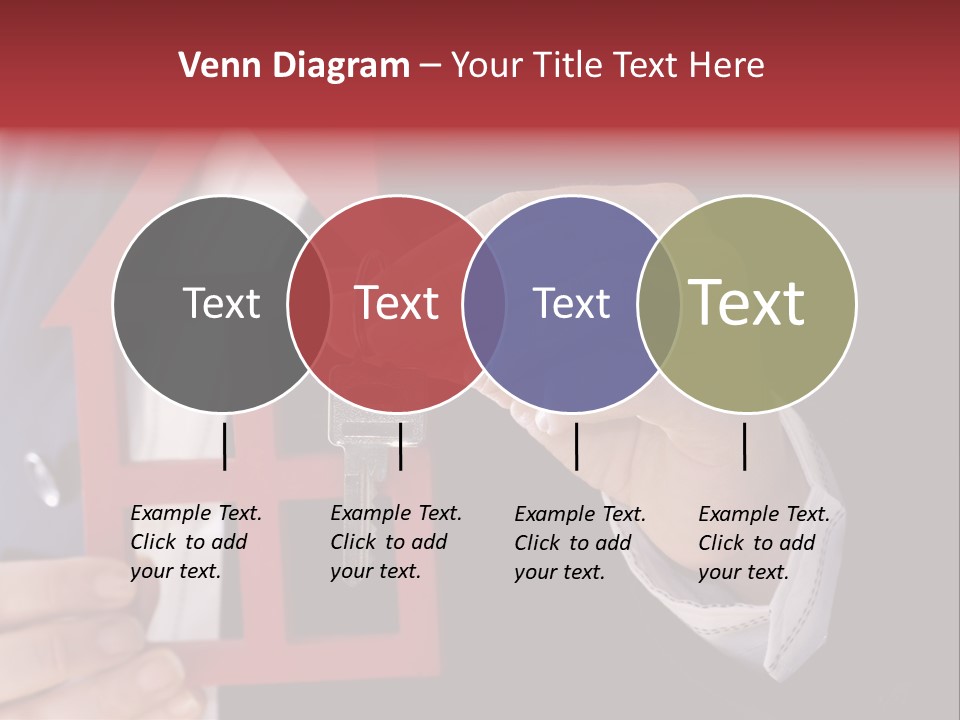 Venn Diagram – Your Title Text Here

Text

Text

Text

Text

Example Text. Click to add your text.

Example Text. Click to add your text.

Example Text. Click to add your text.

Example Text. Click to add your text.